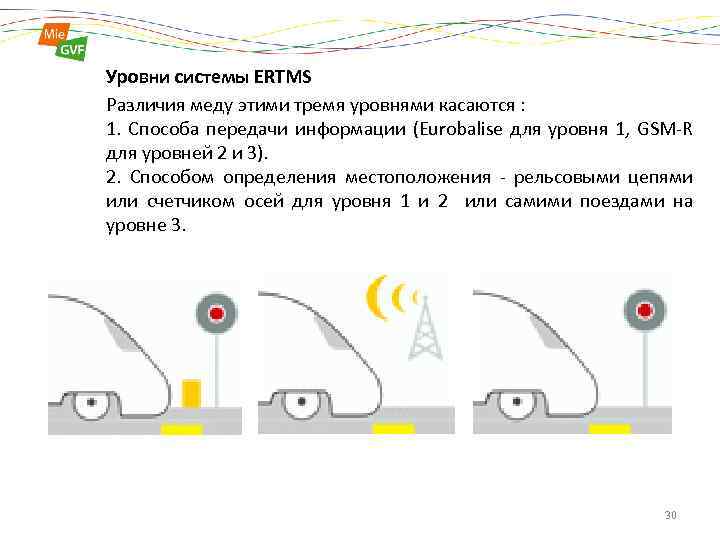 Mie
GVF

Уровни системы ERTMS

Различия меду этими тремя уровнями касаются :

1. Способа передачи информации (Eurobalise для уровня 1, GSM-R для уровней 2 и 3).

2. Способом определения местоположения - рельсовыми цепями или счетчиком осей для уровня 1 и 2 или самими поездами на уровне 3.

30